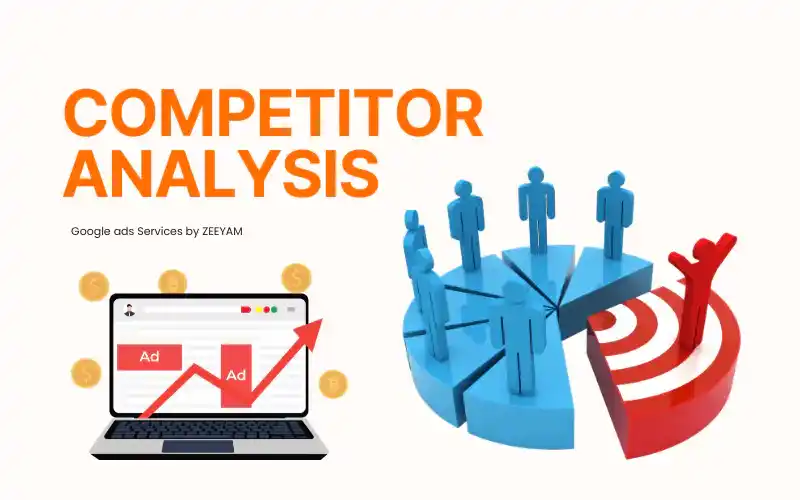 COMPETITOR ANALYSIS

Google ads Services by ZEEYAM

Ad

Ad